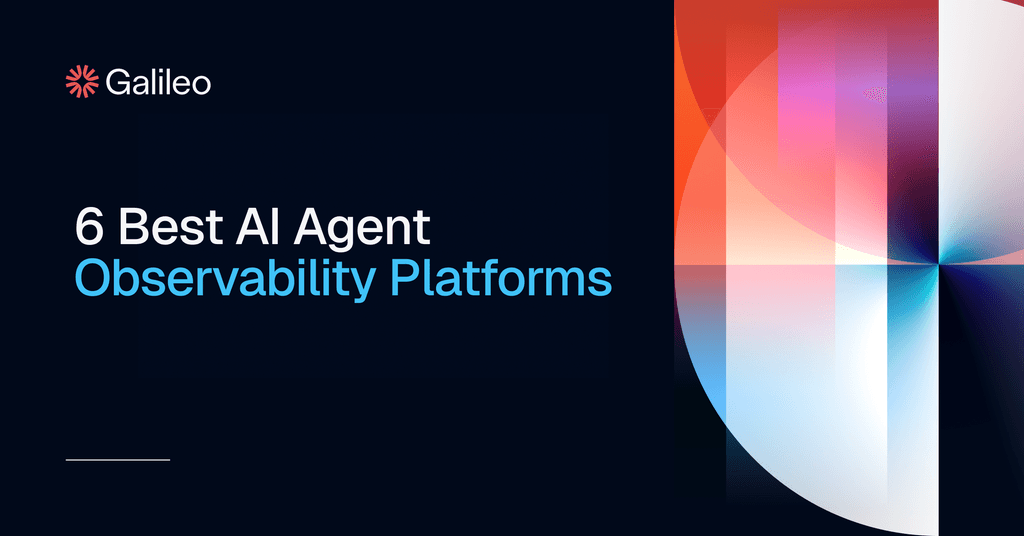 Galileo

6 Best AI Agent
Observability Platforms